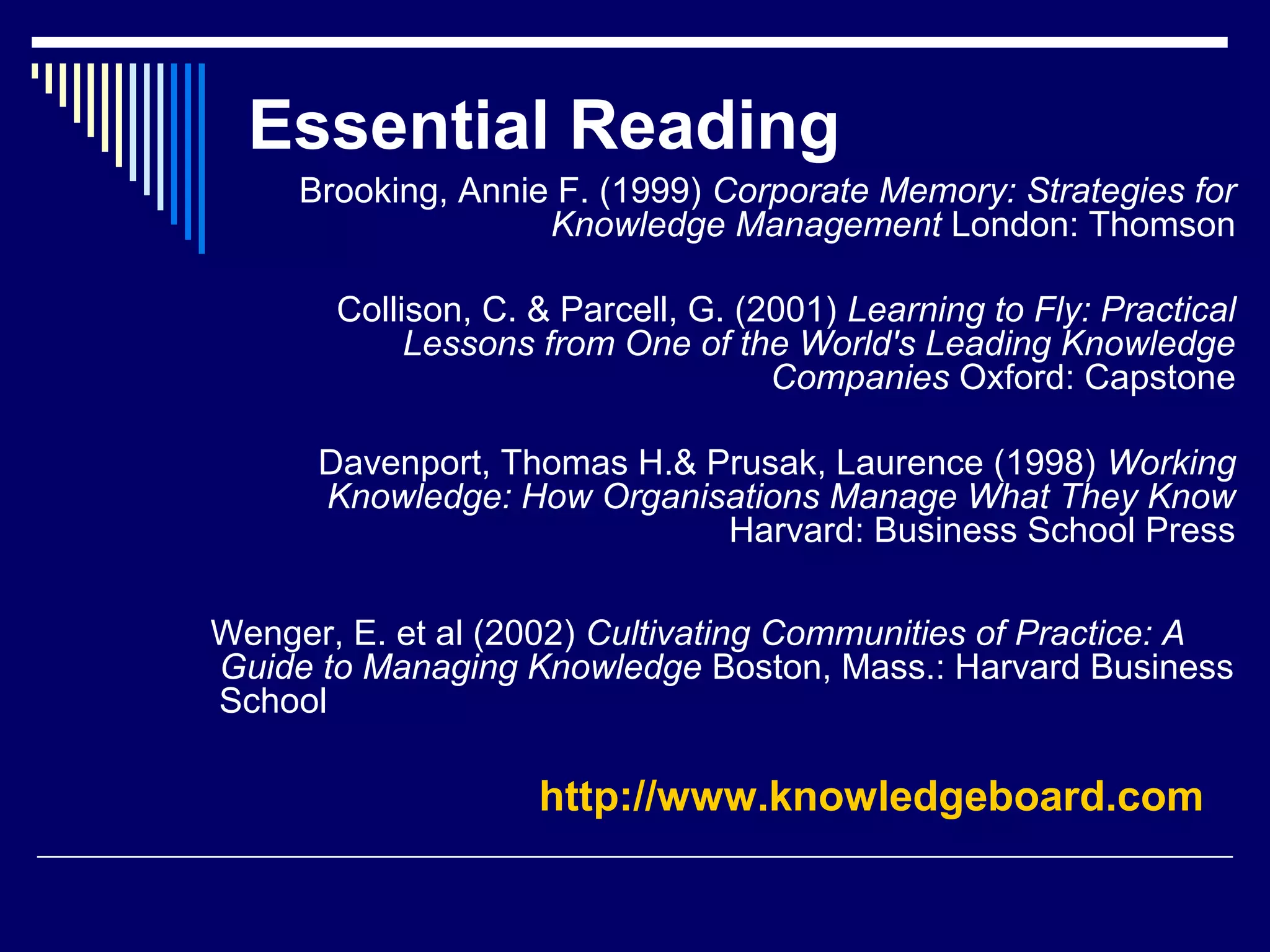 Essential Reading

Brooking, Annie F. (1999) Corporate Memory: Strategies for Knowledge Management London: Thomson

Collison, C. & Parcell, G. (2001) Learning to Fly: Practical Lessons from One of the World's Leading Knowledge Companies Oxford: Capstone

Davenport, Thomas H.& Prusak, Laurence (1998) Working Knowledge: How Organisations Manage What They Know Harvard: Business School Press

Wenger, E. et al (2002) Cultivating Communities of Practice: A Guide to Managing Knowledge Boston, Mass.: Harvard Business School

http://www.knowledgeboard.com